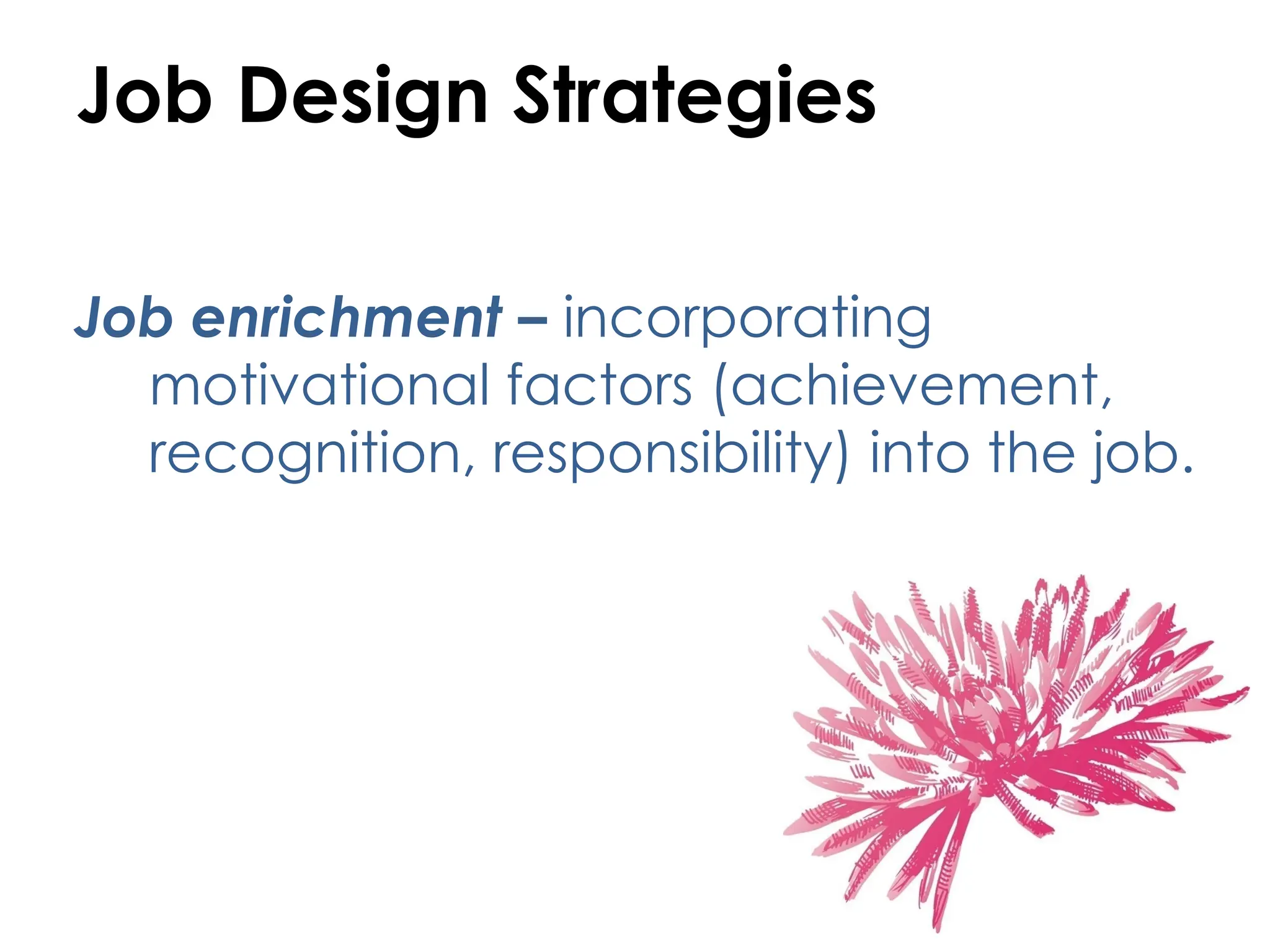 Job Design Strategies

Job enrichment – incorporating motivational factors (achievement, recognition, responsibility) into the job.